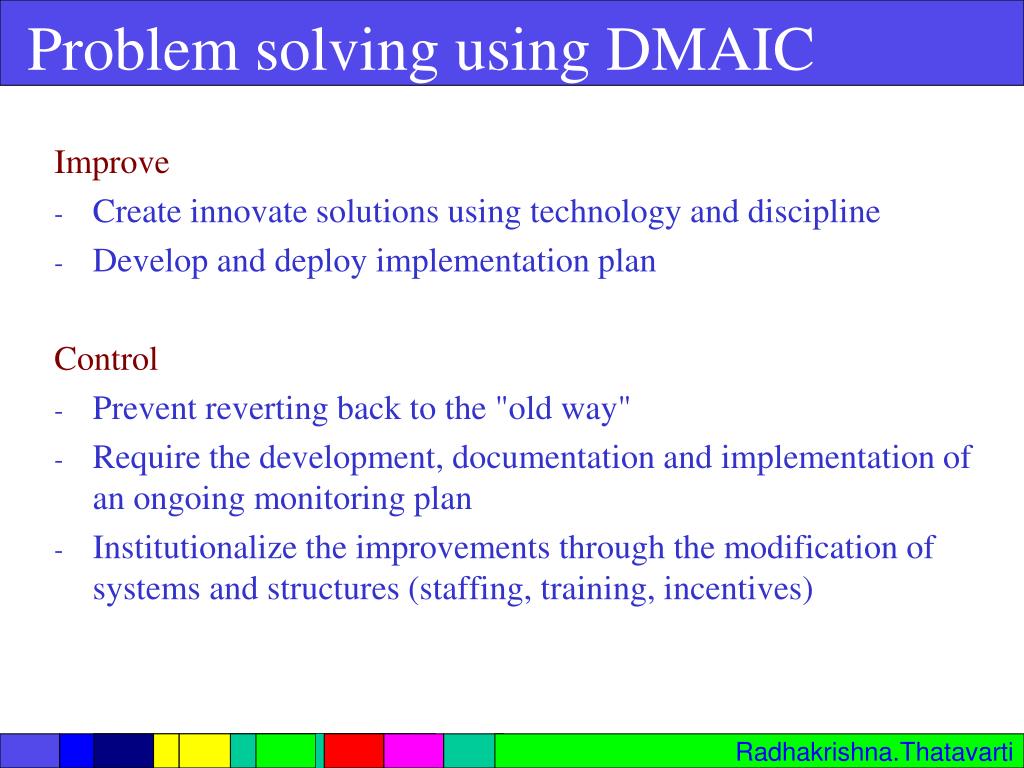 Problem solving using DMAIC

Improve
- Create innovate solutions using technology and discipline
- Develop and deploy implementation plan

Control
- Prevent reverting back to the "old way"
- Require the development, documentation and implementation of an ongoing monitoring plan
- Institutionalize the improvements through the modification of systems and structures (staffing, training, incentives)

Radhakrishna.Thatavarti